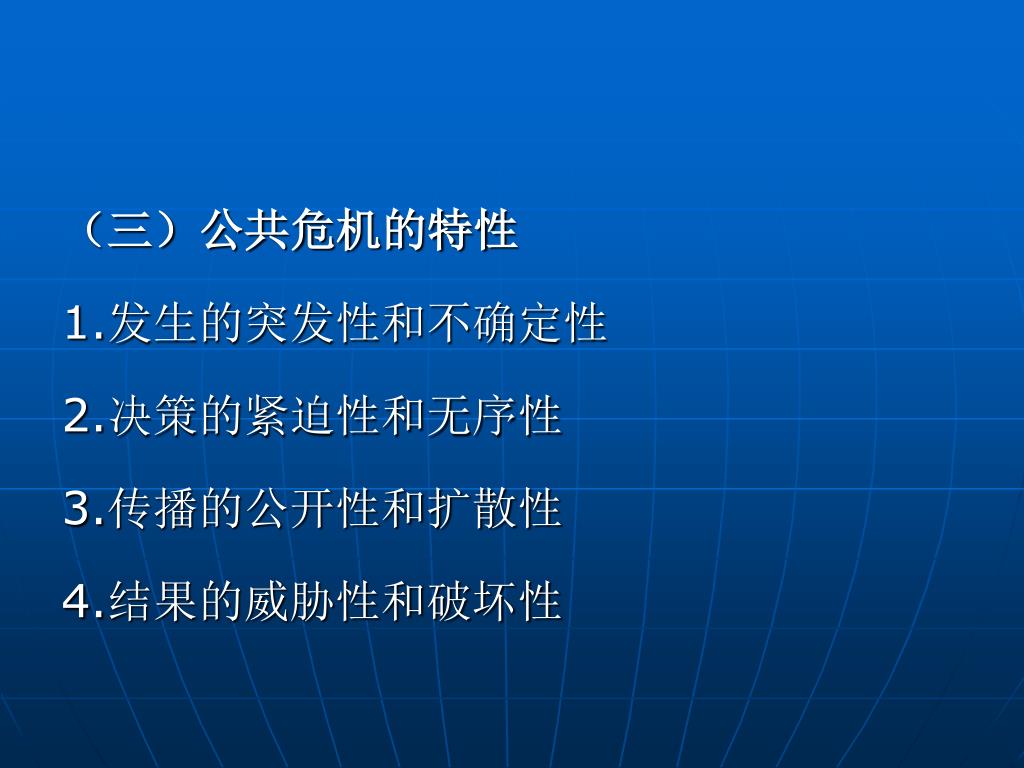 （三）公共危机的特性

1.发生的突发性和不确定性

2.决策的紧迫性和无序性

3.传播的公开性和扩散性

4.结果的威胁性和破坏性